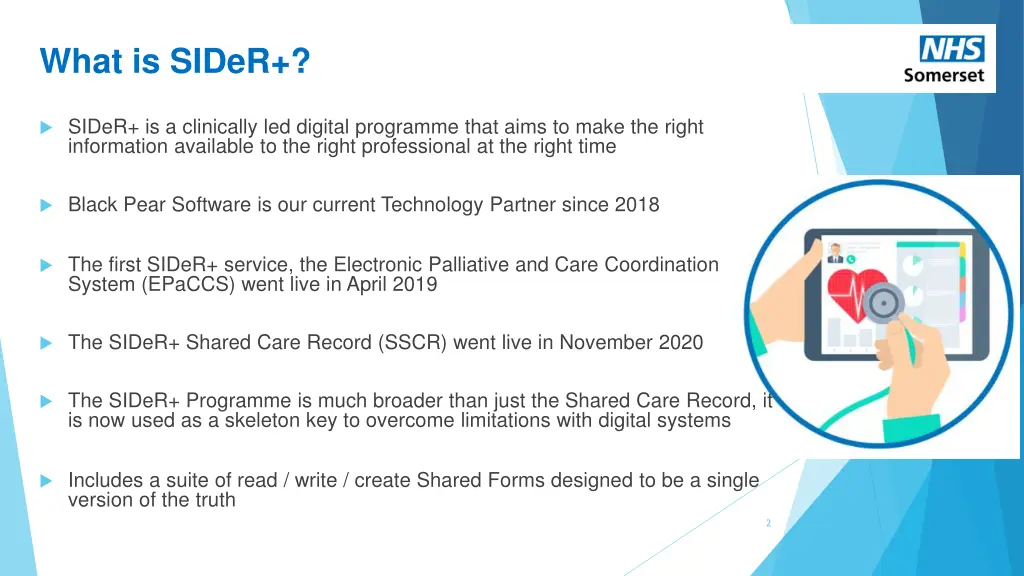 What is SIDeR+?

NHS
Somerset

SIDeR+ is a clinically led digital programme that aims to make the right information available to the right professional at the right time

Black Pear Software is our current Technology Partner since 2018

The first SIDeR+ service, the Electronic Palliative and Care Coordination System (EPaCCS) went live in April 2019

The SIDeR+ Shared Care Record (SSCR) went live in November 2020

The SIDeR+ Programme is much broader than just the Shared Care Record, it is now used as a skeleton key to overcome limitations with digital systems

Includes a suite of read / write / create Shared Forms designed to be a single version of the truth

2